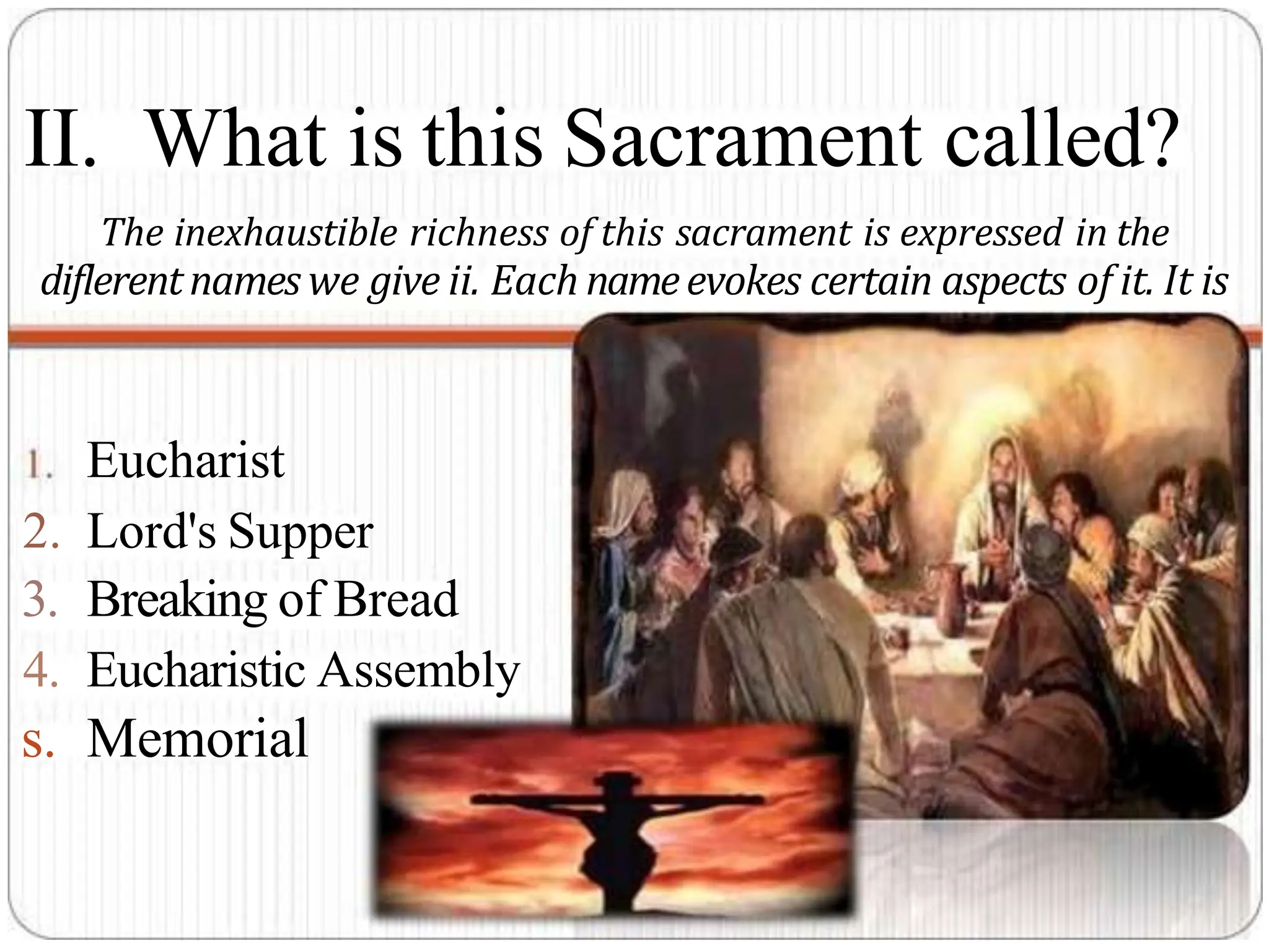 II. What is this Sacrament called?

The inexhaustible richness of this sacrament is expressed in the diflerent names we give ii. Each name evokes certain aspects of it. It is

1. Eucharist
2. Lord's Supper
3. Breaking of Bread
4. Eucharistic Assembly
s. Memorial